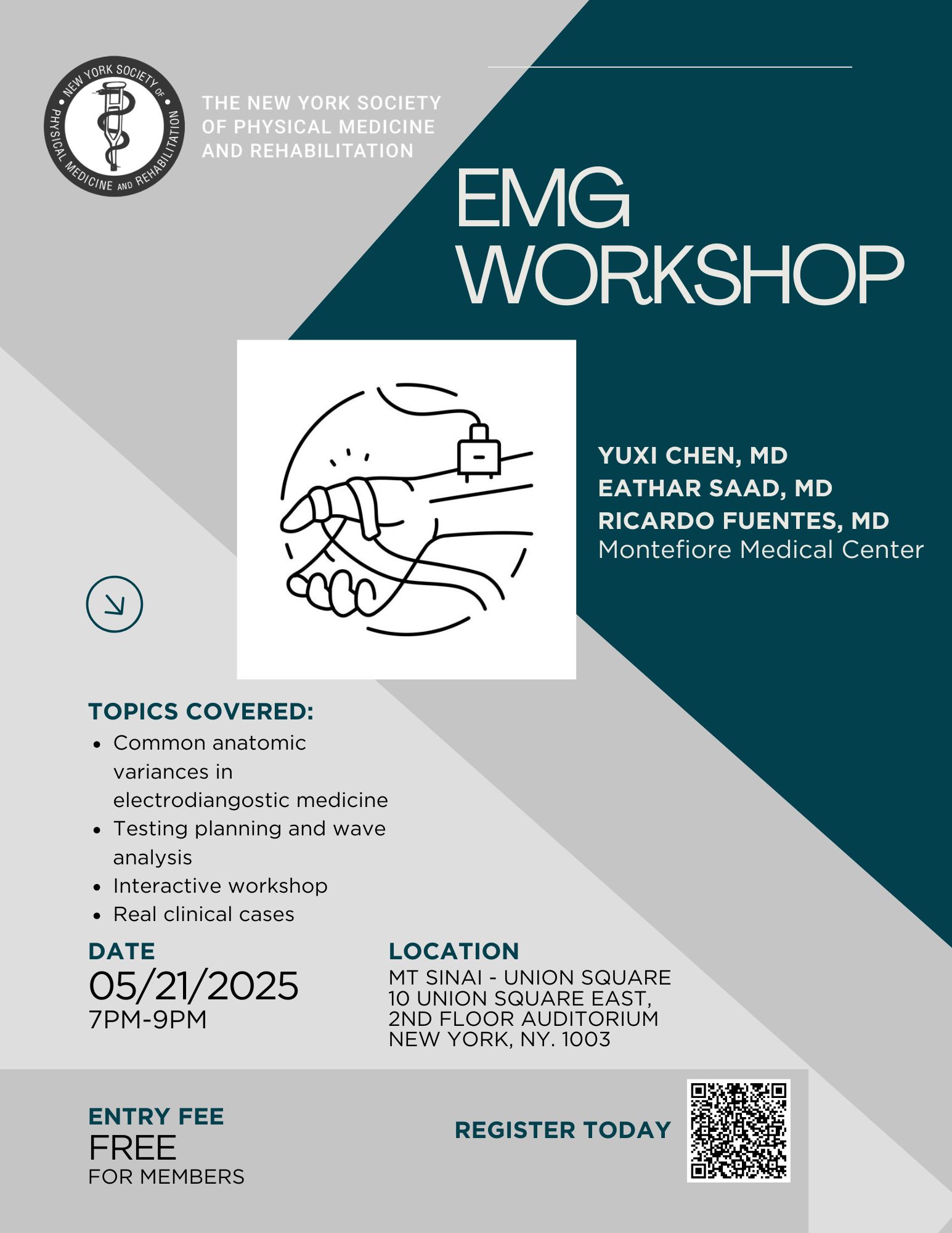 NEW YORK SOCIETY OF PHYSICAL MEDICINE AND REHABILITATION

THE NEW YORK SOCIETY OF PHYSICAL MEDICINE AND REHABILITATION

EMG WORKSHOP

YUXI CHEN, MD
EATHAR SAAD, MD
RICARDO FUENTES, MD
Montefiore Medical Center

TOPICS COVERED:
- Common anatomic variances in electrodiangostic medicine
- Testing planning and wave analysis
- Interactive workshop
- Real clinical cases

DATE
05/21/2025
7PM-9PM

LOCATION
MT SINAI - UNION SQUARE
10 UNION SQUARE EAST,
2ND FLOOR AUDITORIUM
NEW YORK, NY. 1003

ENTRY FEE
FREE
FOR MEMBERS

REGISTER TODAY